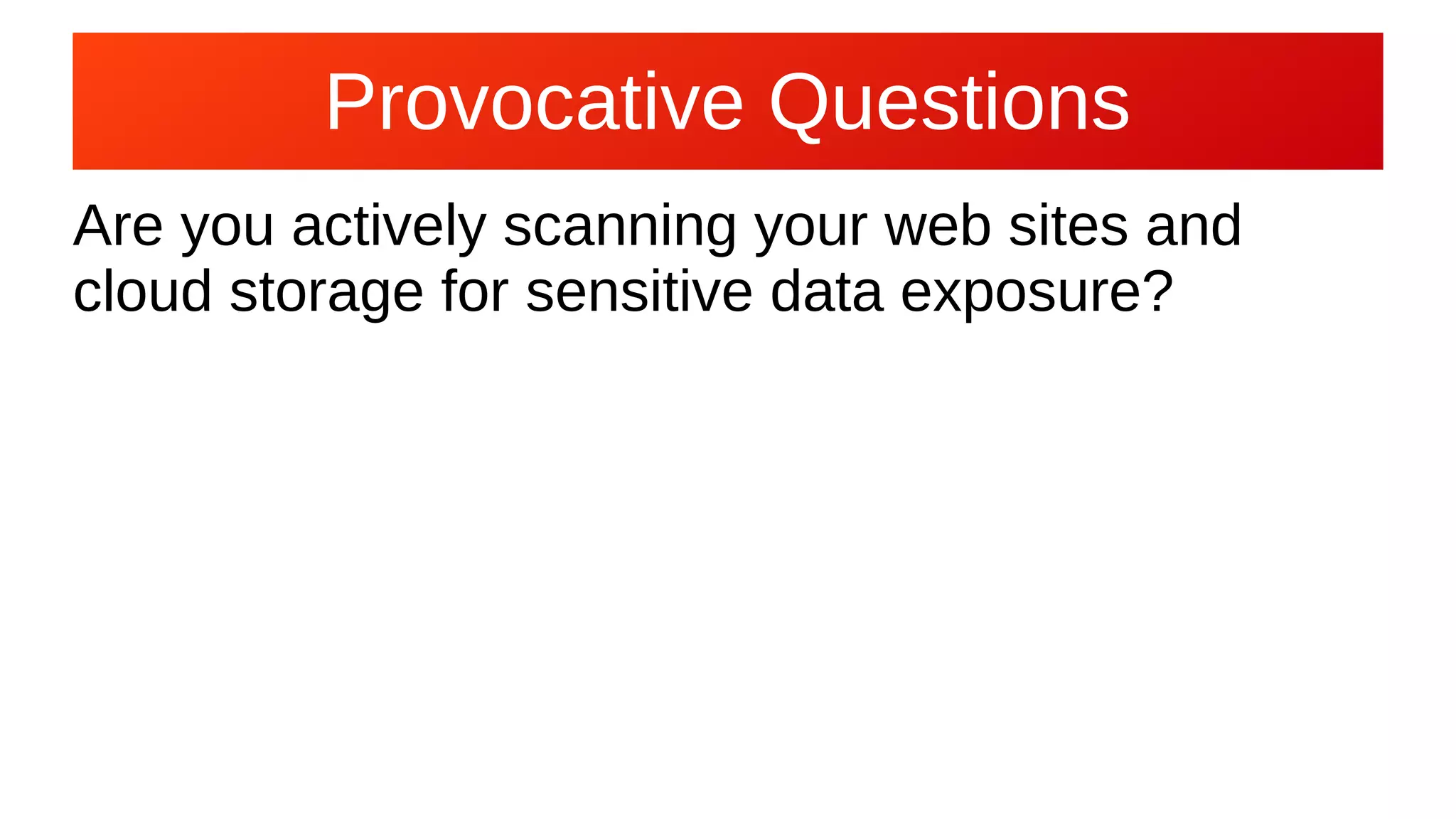 Provocative Questions

Are you actively scanning your web sites and cloud storage for sensitive data exposure?